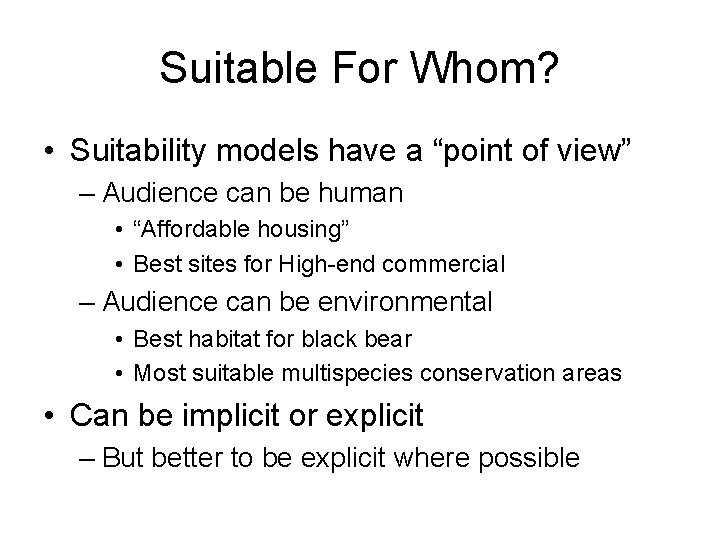 Suitable For Whom?

• Suitability models have a “point of view”
– Audience can be human
• “Affordable housing”
• Best sites for High-end commercial
– Audience can be environmental
• Best habitat for black bear
• Most suitable multispecies conservation areas
• Can be implicit or explicit
– But better to be explicit where possible